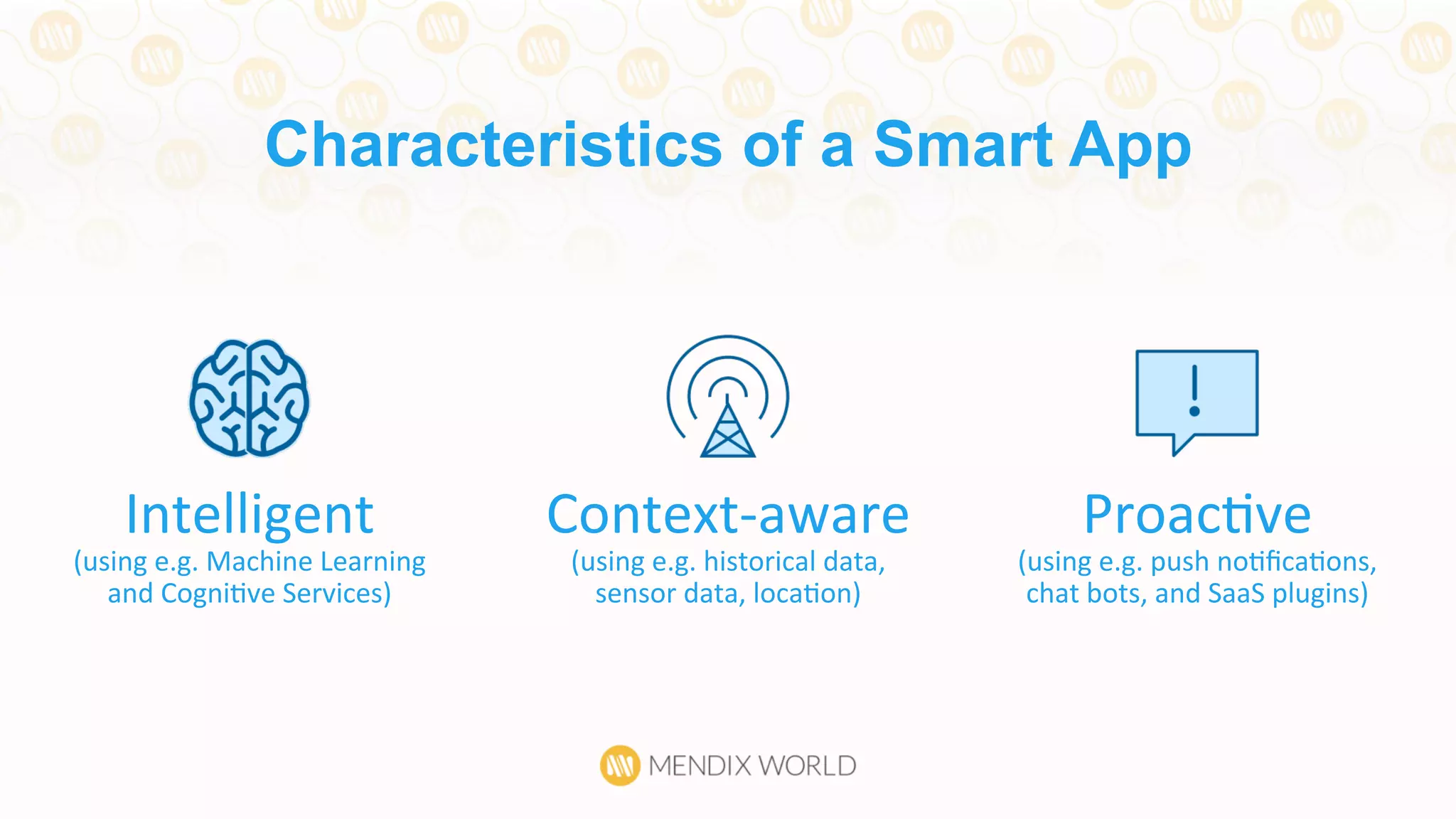 Characteristics of a Smart App

Intelligent
(using e.g. Machine Learning and Cognitive Services)

Context-aware
(using e.g. historical data, sensor data, location)

Proactive
(using e.g. push notifications, chat bots, and SaaS plugins)

MENDIX WORLD